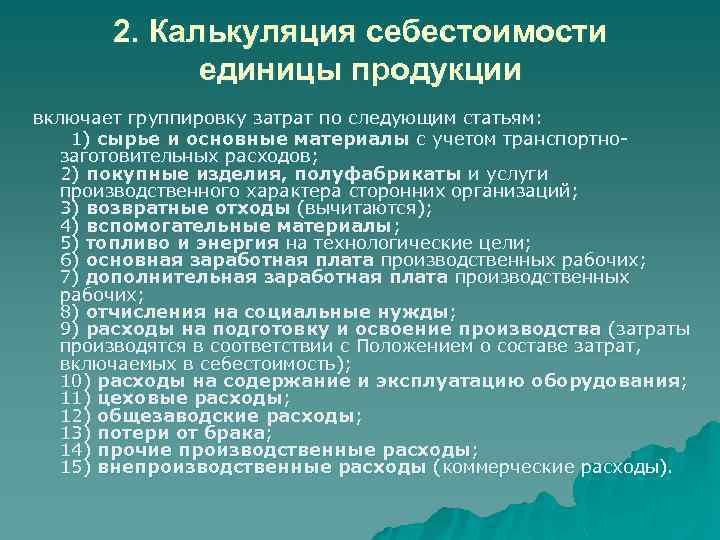 2. Калькуляция себестоимости единицы продукции

включает группировку затрат по следующим статьям:

1) сырье и основные материалы с учетом транспортно-заготовительных расходов;
2) покупные изделия, полуфабрикаты и услуги производственного характера сторонних организаций;
3) возвратные отходы (вычитаются);
4) вспомогательные материалы;
5) топливо и энергия на технологические цели;
6) основная заработная плата производственных рабочих;
7) дополнительная заработная плата производственных рабочих;
8) отчисления на социальные нужды;
9) расходы на подготовку и освоение производства (затраты производятся в соответствии с Положением о составе затрат, включаемых в себестоимость);
10) расходы на содержание и эксплуатацию оборудования;
11) цеховые расходы;
12) общезаводские расходы;
13) потери от брака;
14) прочие производственные расходы;
15) внепроизводственные расходы (коммерческие расходы).